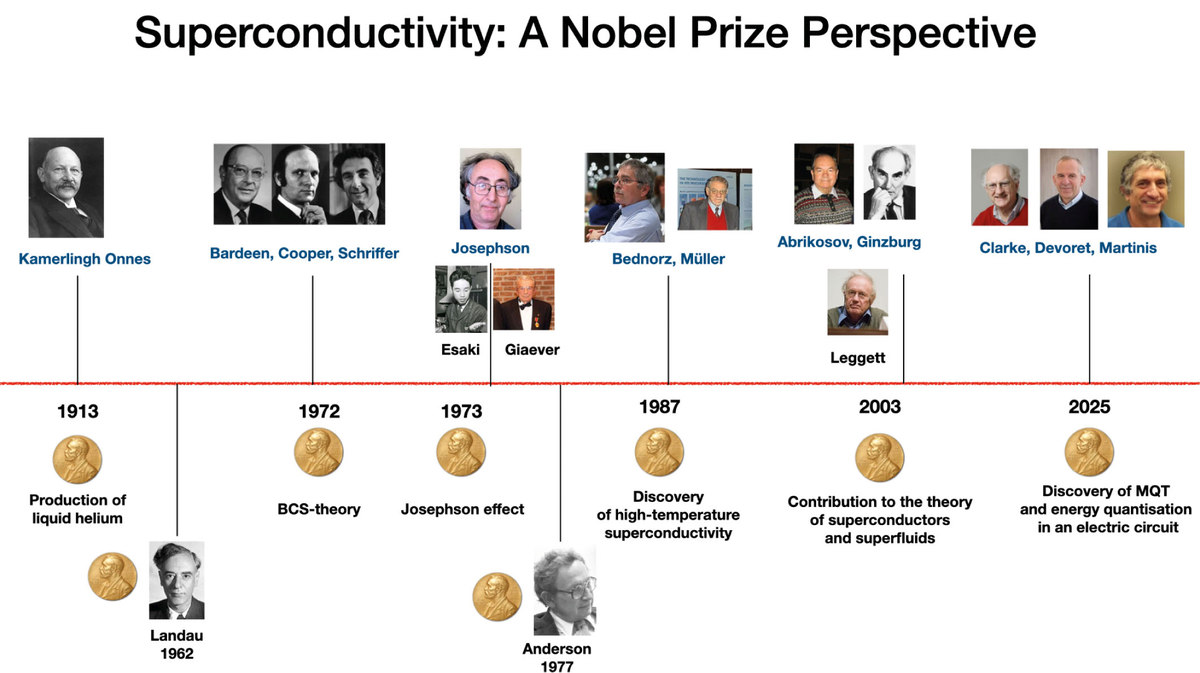 Superconductivity: A Nobel Prize Perspective

Kamerlingh Onnes

Bardeen, Cooper, Schriffer

Josephson

Esaki Giaever

Bednorz, Müller

Abrikosov, Ginzburg

Leggett

Clarke, Devoret, Martinis

1913

Production of liquid helium

Landau 1962

1972

BCS-theory

1973

Josephson effect

Anderson 1977

1987

Discovery of high-temperature superconductivity

2003

Contribution to the theory of superconductors and superfluids

2025

Discovery of MQT and energy quantisation in an electric circuit